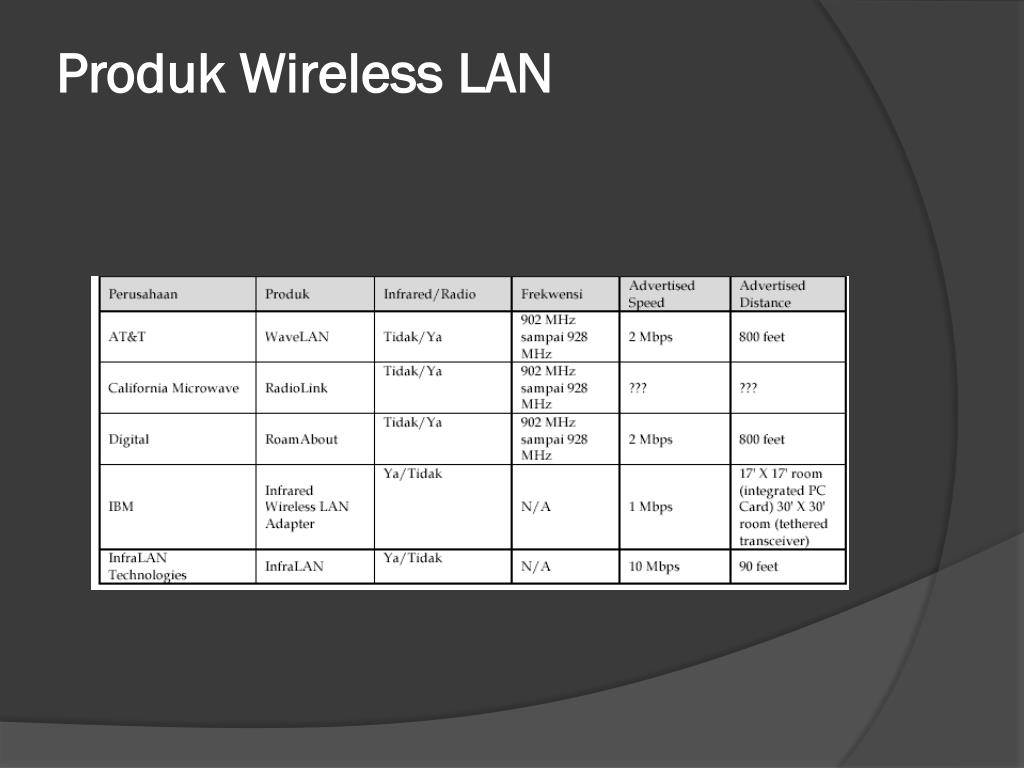 Produk Wireless LAN

| Perusahaan | Produk | Infrared/Radio | Frekwensi | Advertised Speed | Advertised Distance |
|---|---|---|---|---|---|
| AT&T | WaveLAN | Tidak/Ya | 902 MHz sampai 928 MHz | 2 Mbps | 800 feet |
| California Microwave | RadioLink | Tidak/Ya | 902 MHz sampai 928 MHz | ??? | ??? |
| Digital | RoamAbout | Tidak/Ya | 902 MHz sampai 928 MHz | 2 Mbps | 800 feet |
| IBM | Infrared Wireless LAN Adapter | Ya/Tidak | N/A | 1 Mbps | 17' X 17' room (integrated PC Card) 30' X 30' room (tethered transceiver) |
| InfraLAN Technologies | InfraLAN | Ya/Tidak | N/A | 10 Mbps | 90 feet |